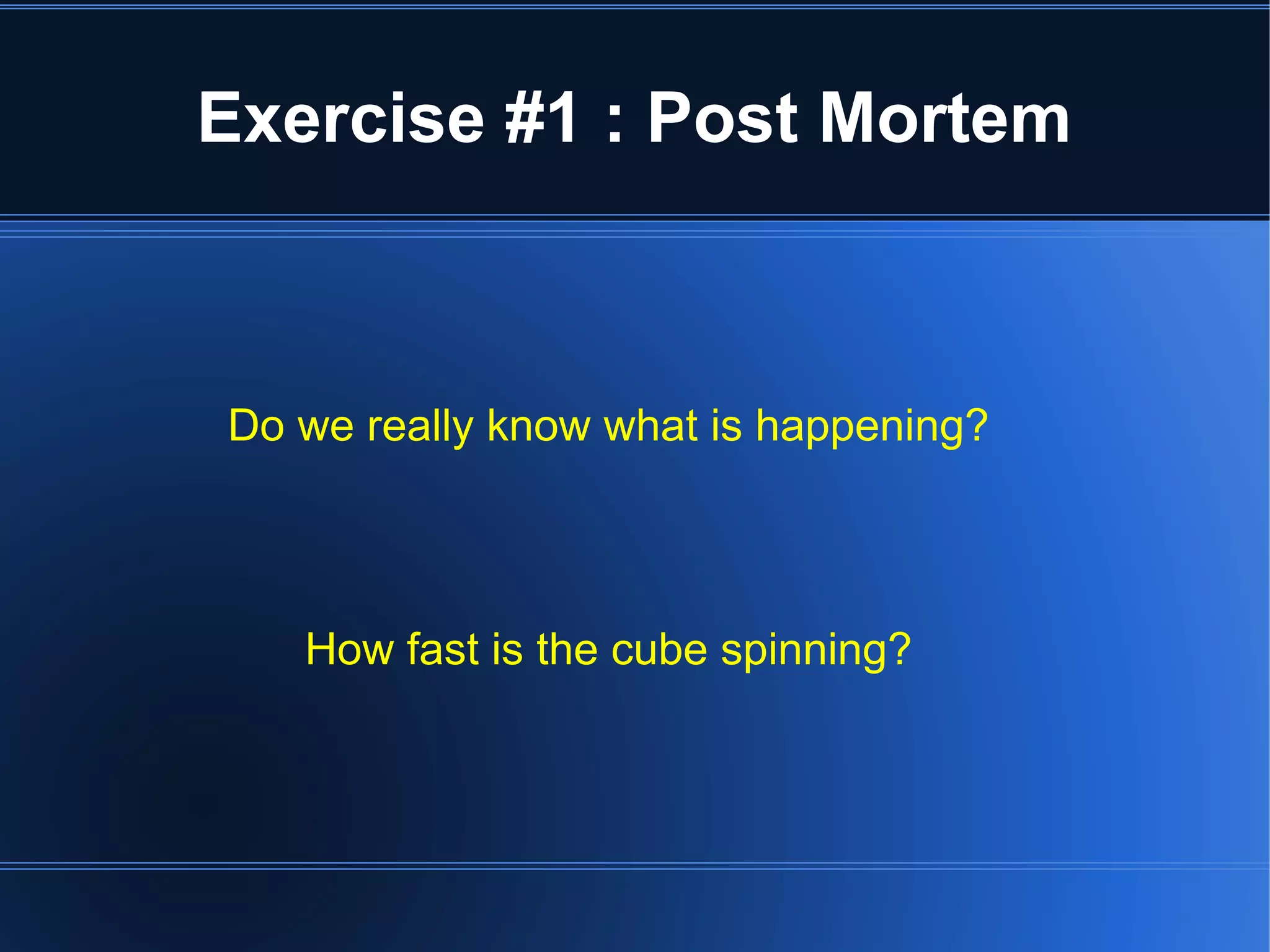 Exercise #1 : Post Mortem

Do we really know what is happening?

How fast is the cube spinning?